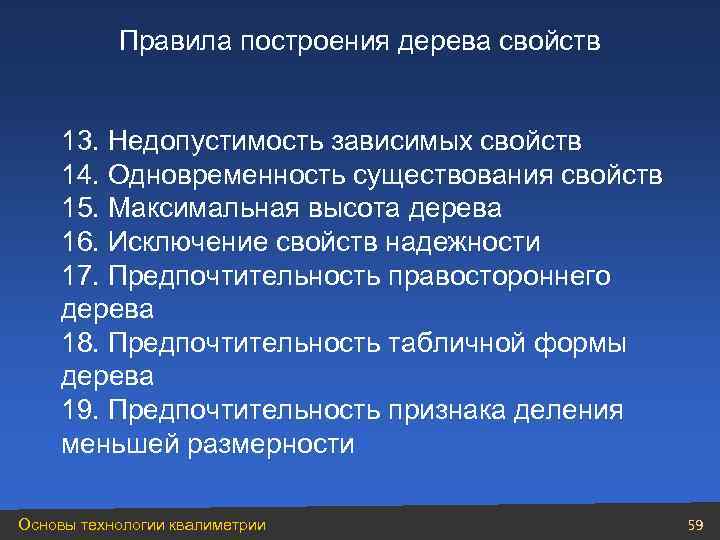 Правила построения дерева свойств

13. Недопустимость зависимых свойств
14. Одновременность существования свойств
15. Максимальная высота дерева
16. Исключение свойств надежности
17. Предпочтительность правостороннего дерева
18. Предпочтительность табличной формы дерева
19. Предпочтительность признака деления меньшей размерности

Основы технологии квалиметрии

59